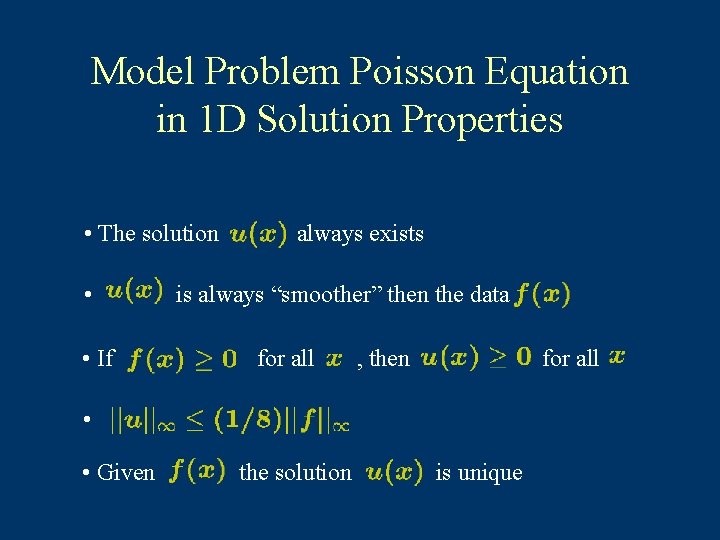 Model Problem Poisson Equation in 1D Solution Properties

• The solution $u(x)$ always exists

• $u(x)$ is always “smoother” then the data $f(x)$

• If $f(x) \geq 0$ for all $x$ , then $u(x) \geq 0$ for all $x$

• $||u||_\infty \leq (1/8)||f||_\infty$

• Given $f(x)$ the solution $u(x)$ is unique